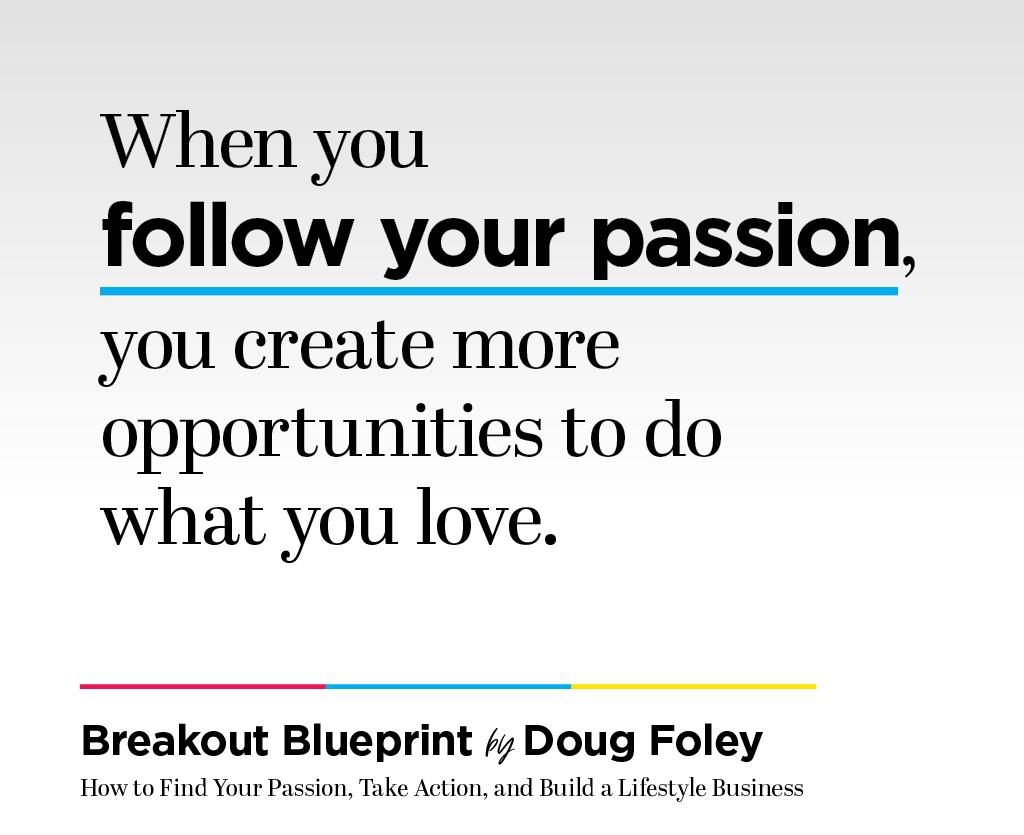 When you follow your passion, you create more opportunities to do what you love.

Breakout Blueprint by Doug Foley
How to Find Your Passion, Take Action, and Build a Lifestyle Business